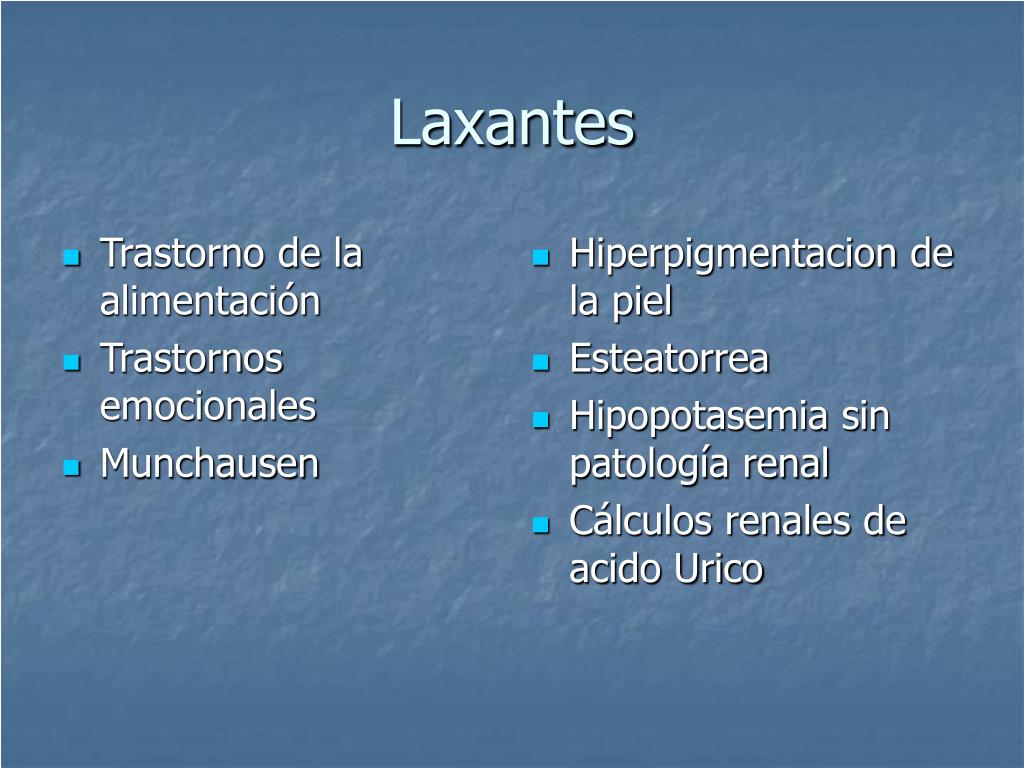 Laxantes

- Trastorno de la alimentación
- Trastornos emocionales
- Munchausen

- Hiperpigmentacion de la piel
- Esteatorrea
- Hipopotasemia sin patología renal
- Cálculos renales de acido Urico